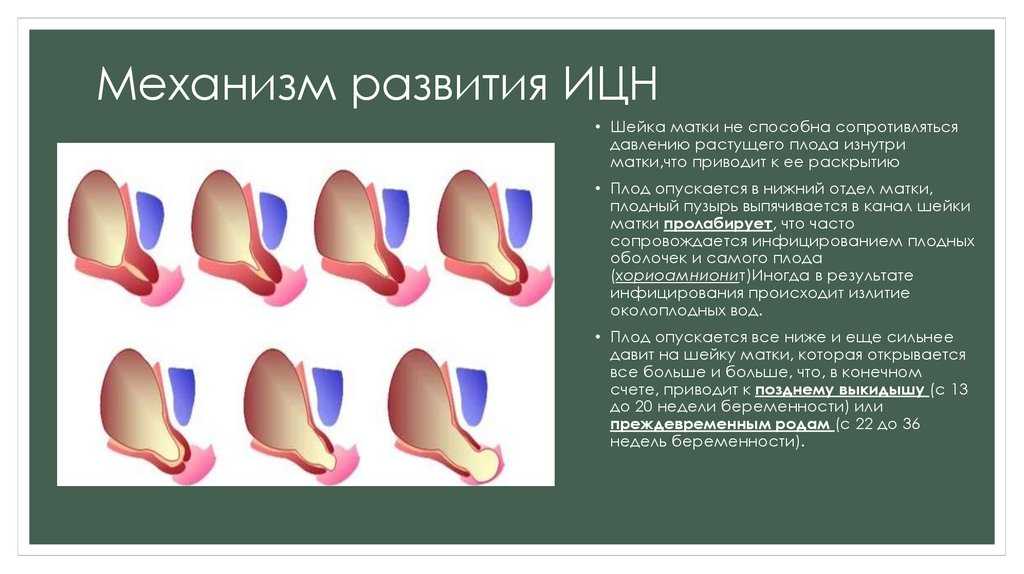 Механизм развития ИЦН

• Шейка матки не способна сопротивляться давлению растущего плода изнутри матки,что приводит к ее раскрытию

• Плод опускается в нижний отдел матки, плодный пузырь выпячивается в канал шейки матки пролабирует, что часто сопровождается инфицированием плодных оболочек и самого плода (хориоамнионит)Иногда в результате инфицирования происходит излитие околоплодных вод.

• Плод опускается все ниже и еще сильнее давит на шейку матки, которая открывается все больше и больше, что, в конечном счете, приводит к позднему выкидышу (с 13 до 20 недели беременности) или преждевременным родам (с 22 до 36 недель беременности).